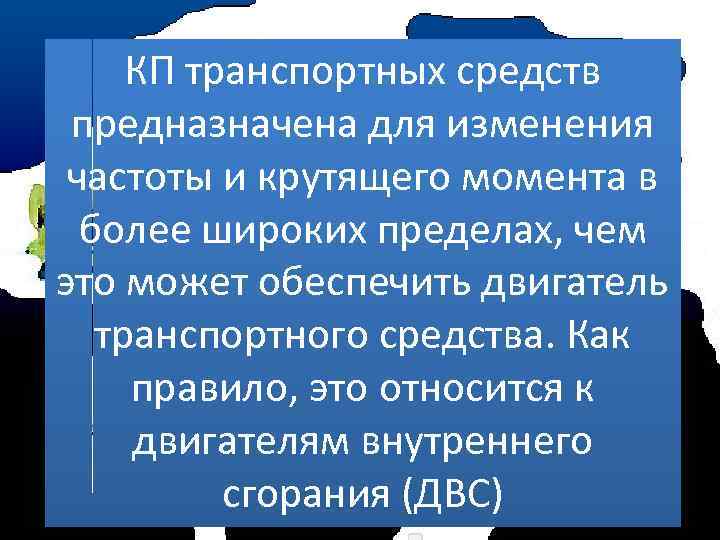 КП транспортных средств предназначена для изменения частоты и крутящего момента в более широких пределах, чем это может обеспечить двигатель транспортного средства. Как правило, это относится к двигателям внутреннего сгорания (ДВС)